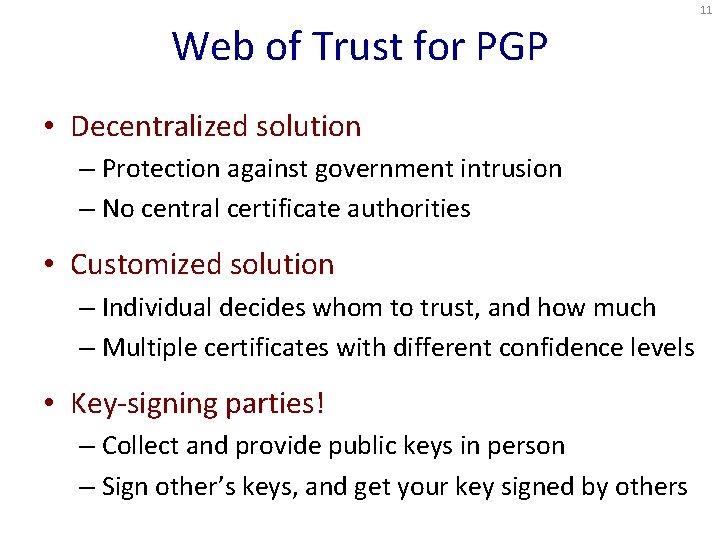 11

Web of Trust for PGP

• Decentralized solution
– Protection against government intrusion
– No central certificate authorities

• Customized solution
– Individual decides whom to trust, and how much
– Multiple certificates with different confidence levels

• Key-signing parties!
– Collect and provide public keys in person
– Sign other's keys, and get your key signed by others